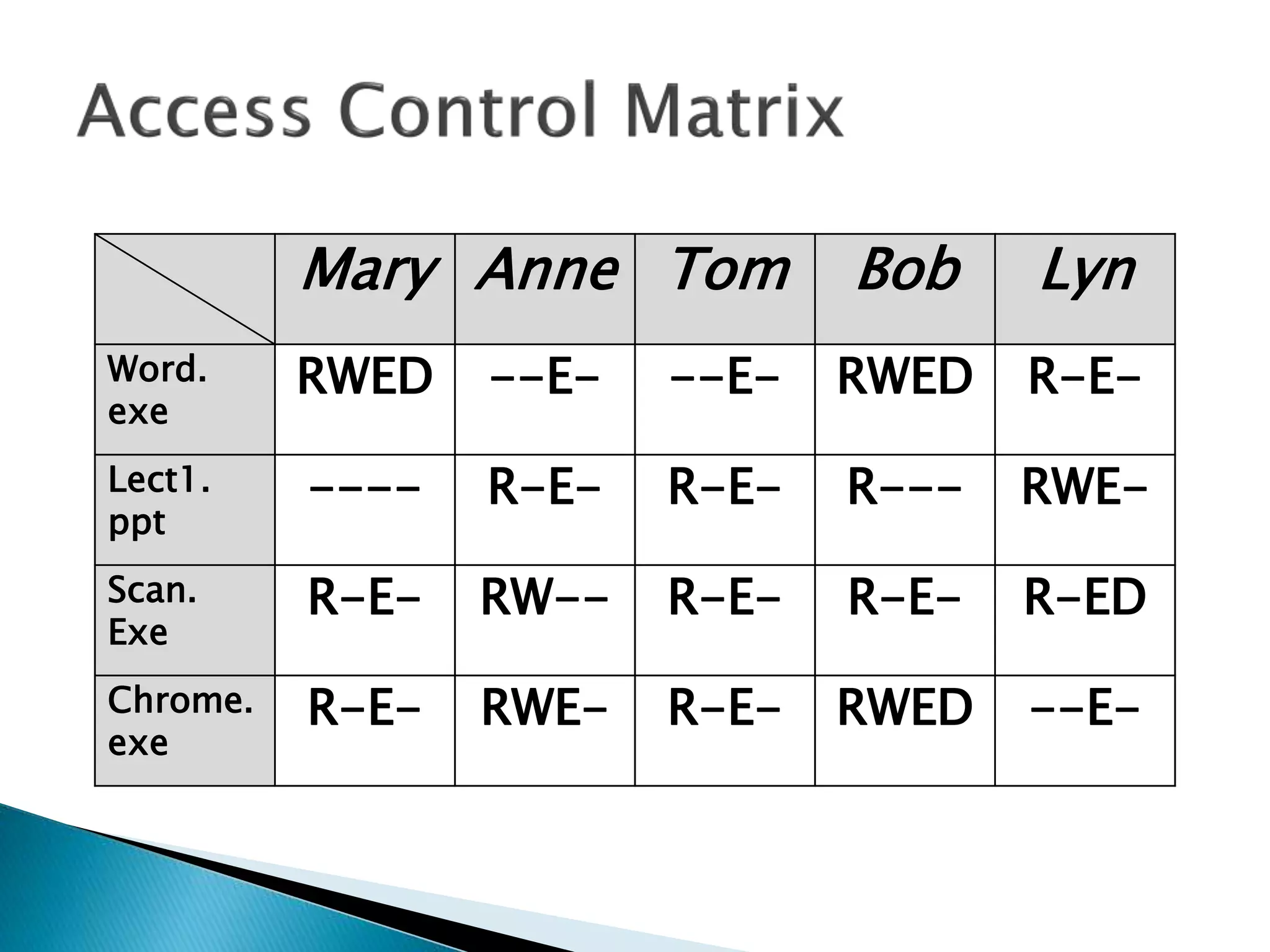 Access Control Matrix

| | Mary | Anne | Tom | Bob | Lyn |
|---|---|---|---|---|---|
| Word. exe | RWED | --E- | --E- | RWED | R-E- |
| Lect1. ppt | ---- | R-E- | R-E- | R--- | RWE- |
| Scan. Exe | R-E- | RW-- | R-E- | R-E- | R-ED |
| Chrome. exe | R-E- | RWE- | R-E- | RWED | --E- |